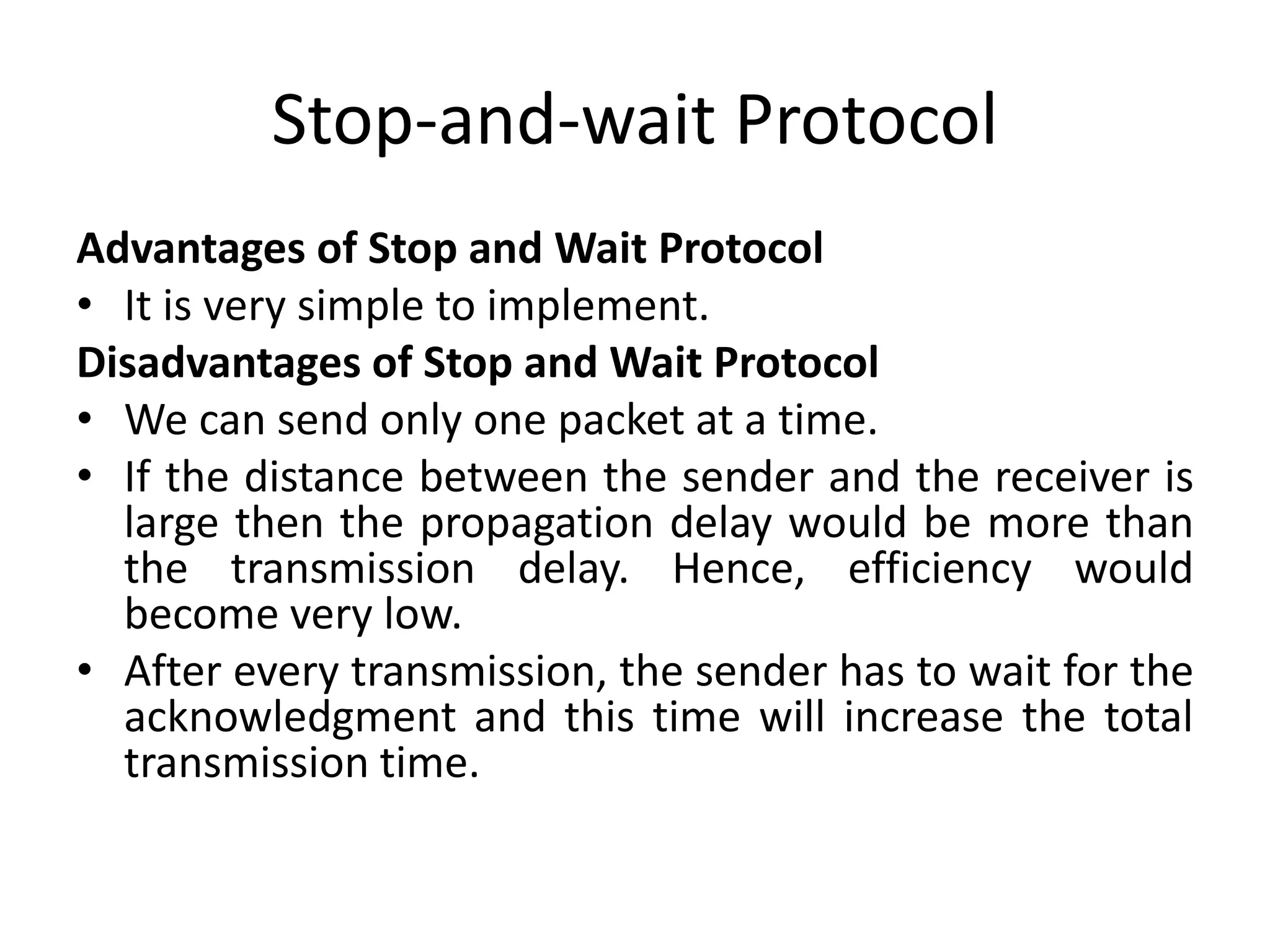 Stop-and-wait Protocol

Advantages of Stop and Wait Protocol
• It is very simple to implement.

Disadvantages of Stop and Wait Protocol
• We can send only one packet at a time.
• If the distance between the sender and the receiver is large then the propagation delay would be more than the transmission delay. Hence, efficiency would become very low.
• After every transmission, the sender has to wait for the acknowledgment and this time will increase the total transmission time.